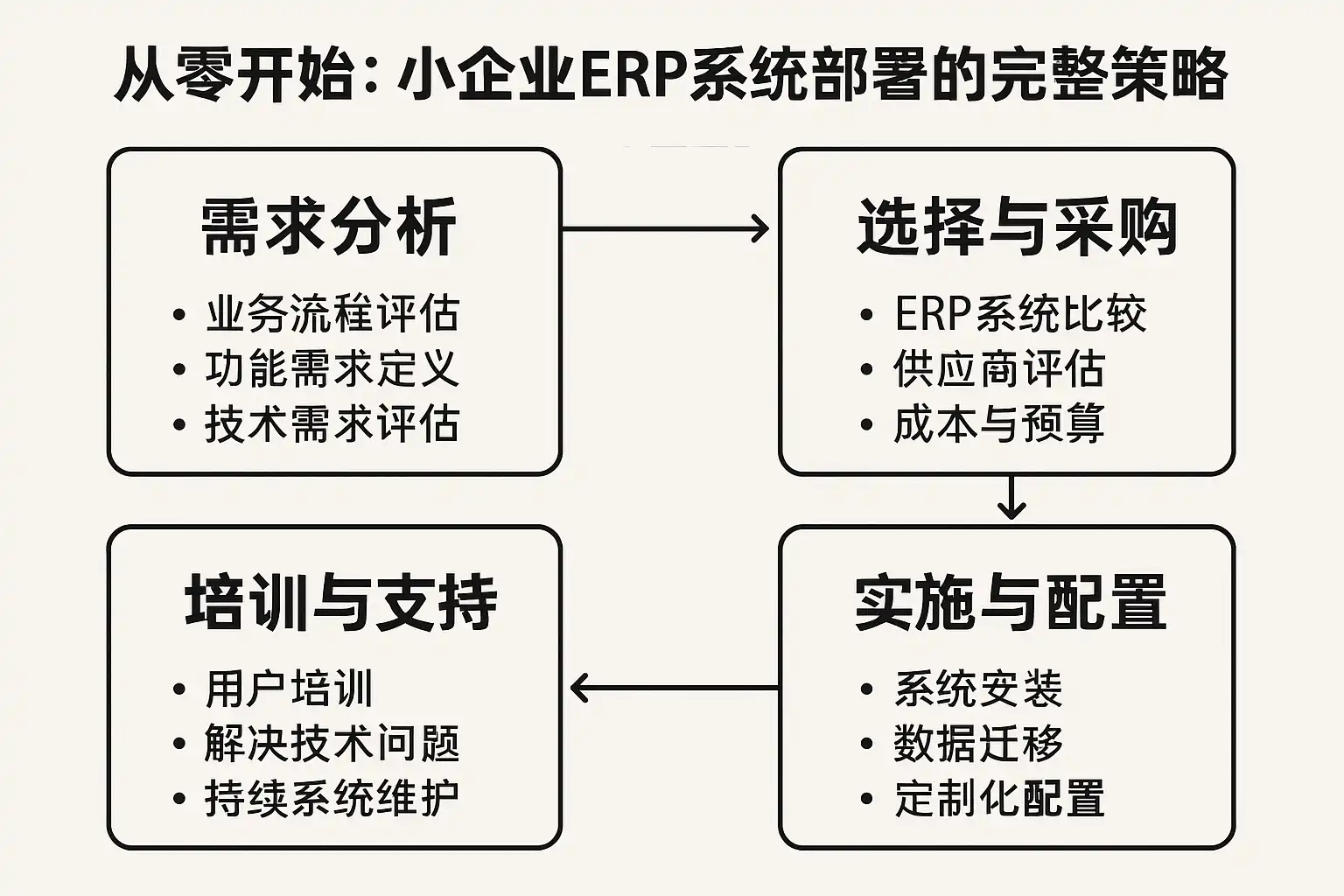 从零开始：小企业ERP系统部署的完整策略

需求分析
• 业务流程评估
• 功能需求定义
• 技术需求评估

选择与采购
• ERP系统比较
• 供应商评估
• 成本与预算

实施与配置
• 系统安装
• 数据迁移
• 定制化配置

培训与支持
• 用户培训
• 解决技术问题
• 持续系统维护